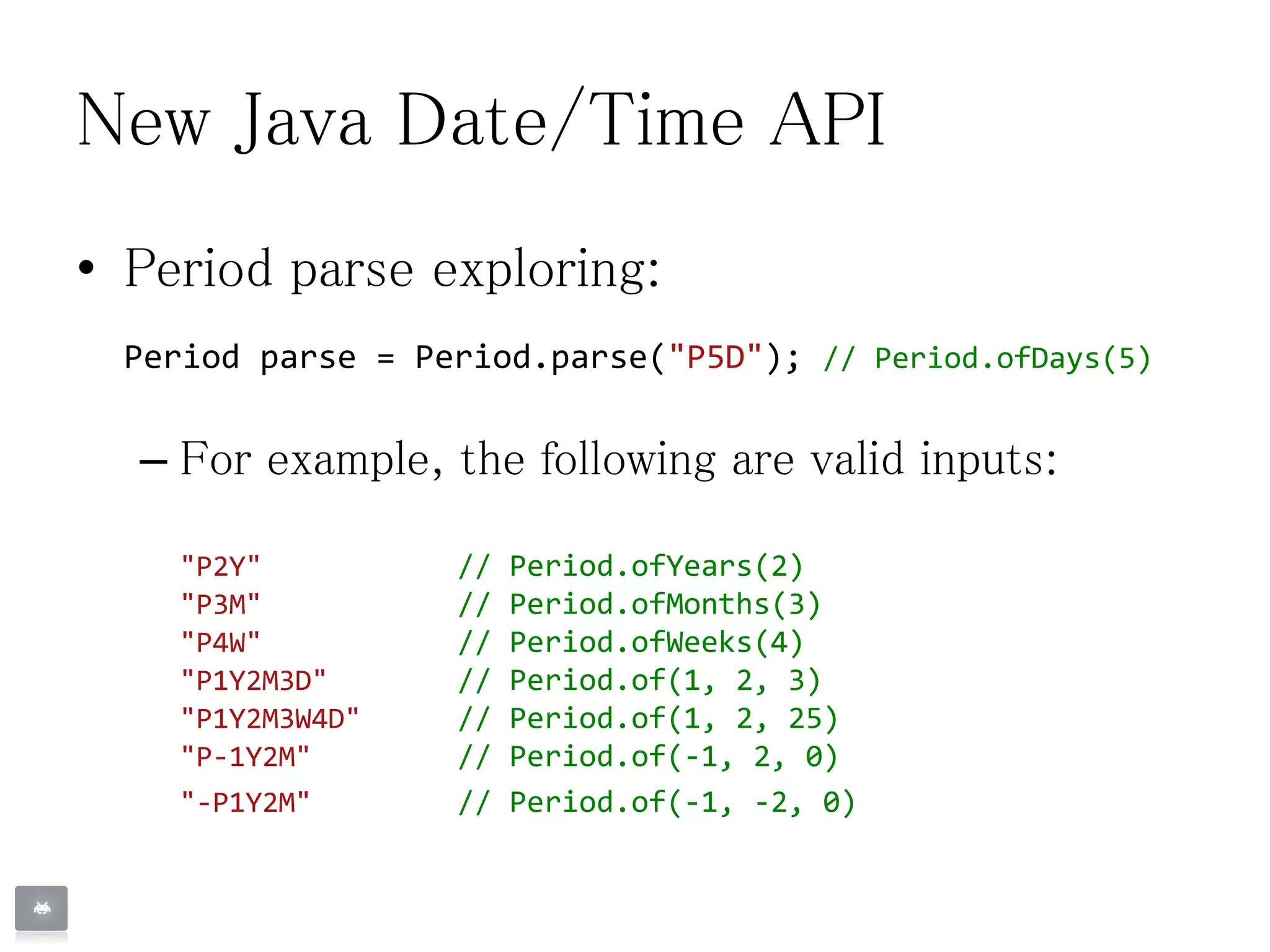 New Java Date/Time API

• Period parse exploring:

Period parse = Period.parse("P5D"); // Period.ofDays(5)

– For example, the following are valid inputs:

"P2Y" // Period.ofYears(2)
"P3M" // Period.ofMonths(3)
"P4W" // Period.ofWeeks(4)
"P1Y2M3D" // Period.of(1, 2, 3)
"P1Y2M3W4D" // Period.of(1, 2, 25)
"P-1Y2M" // Period.of(-1, 2, 0)
"-P1Y2M" // Period.of(-1, -2, 0)